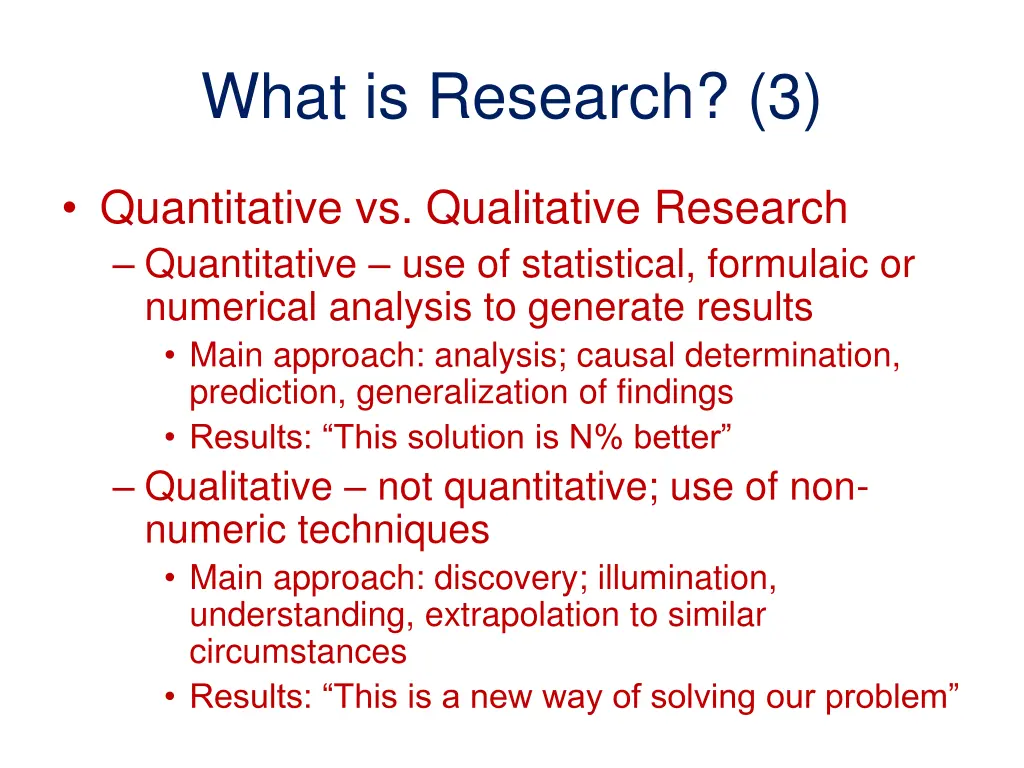 What is Research? (3)

• Quantitative vs. Qualitative Research
– Quantitative – use of statistical, formulaic or numerical analysis to generate results
• Main approach: analysis; causal determination, prediction, generalization of findings
• Results: “This solution is N% better”
– Qualitative – not quantitative; use of non-numeric techniques
• Main approach: discovery; illumination, understanding, extrapolation to similar circumstances
• Results: “This is a new way of solving our problem”